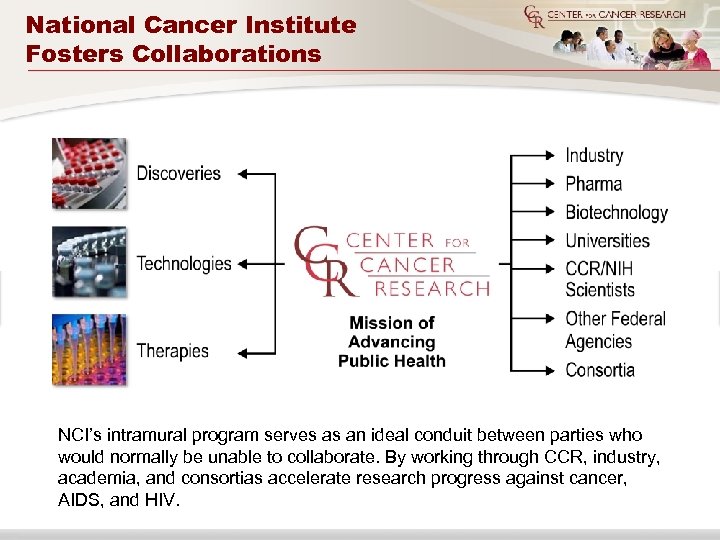 National Cancer Institute Fosters Collaborations

CCR CENTER FOR CANCER RESEARCH

Discoveries

Technologies

Therapies

CCR CENTER FOR CANCER RESEARCH

Mission of Advancing Public Health

Industry

Pharma

Biotechnology

Universities

CCR/NIH Scientists

Other Federal Agencies

Consortia

NCI's intramural program serves as an ideal conduit between parties who would normally be unable to collaborate. By working through CCR, industry, academia, and consortias accelerate research progress against cancer, AIDS, and HIV.